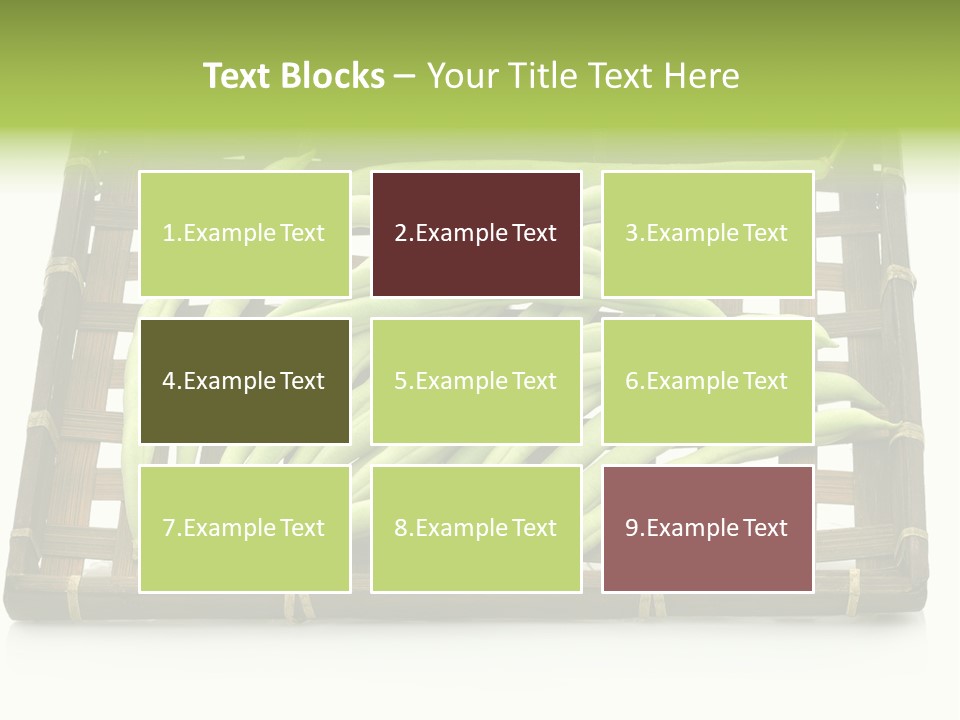 Text Blocks – Your Title Text Here

1.Example Text

2.Example Text

3.Example Text

4.Example Text

5.Example Text

6.Example Text

7.Example Text

8.Example Text

9.Example Text